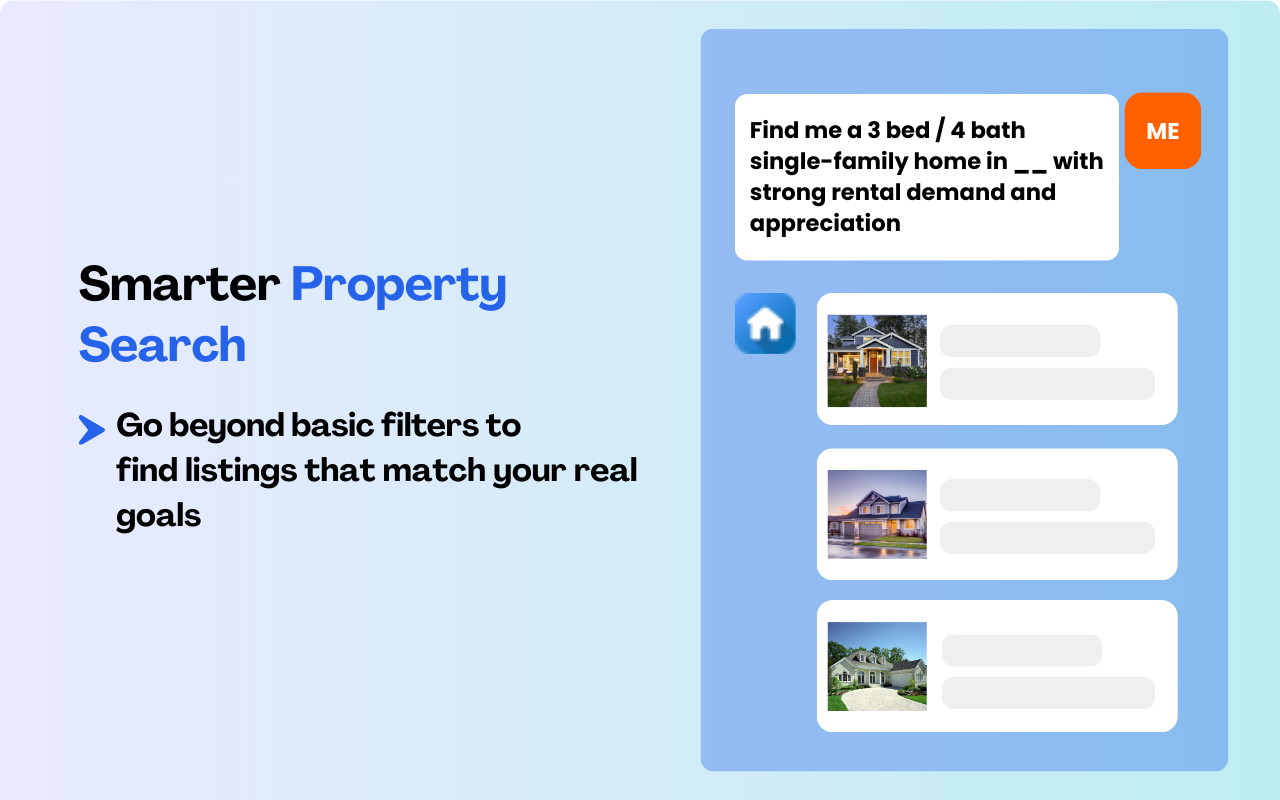 Smarter Property Search

Go beyond basic filters to find listings that match your real goals

Find me a 3 bed / 4 bath single-family home in __ with strong rental demand and appreciation

ME